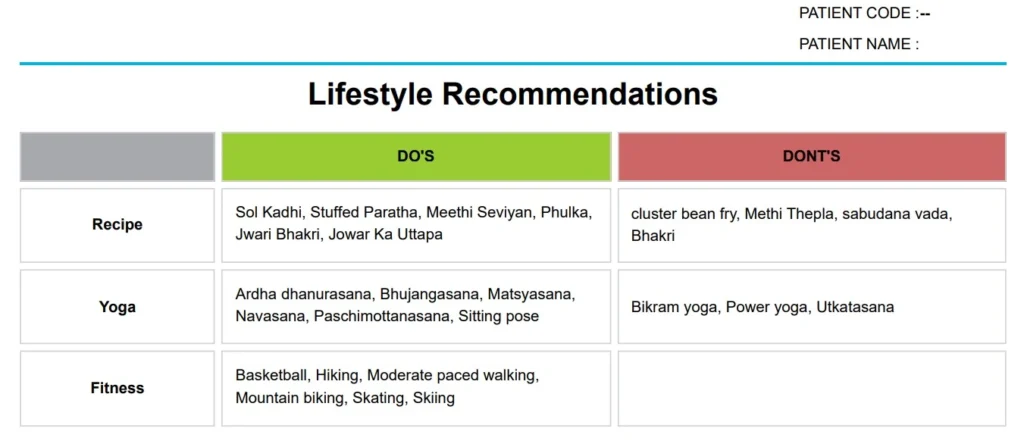 PATIENT CODE :--
PATIENT NAME :

Lifestyle Recommendations

| | DO'S | DONT'S |
|---|---|---|
| Recipe | Sol Kadhi, Stuffed Paratha, Meethi Seviyan, Phulka, Jwari Bhakri, Jowar Ka Uttapa | cluster bean fry, Methi Thepla, sabudana vada, Bhakri |
| Yoga | Ardha dhanurasana, Bhujangasana, Matsyasana, Navasana, Paschimottanasana, Sitting pose | Bikram yoga, Power yoga, Utkatasana |
| Fitness | Basketball, Hiking, Moderate paced walking, Mountain biking, Skating, Skiing | |